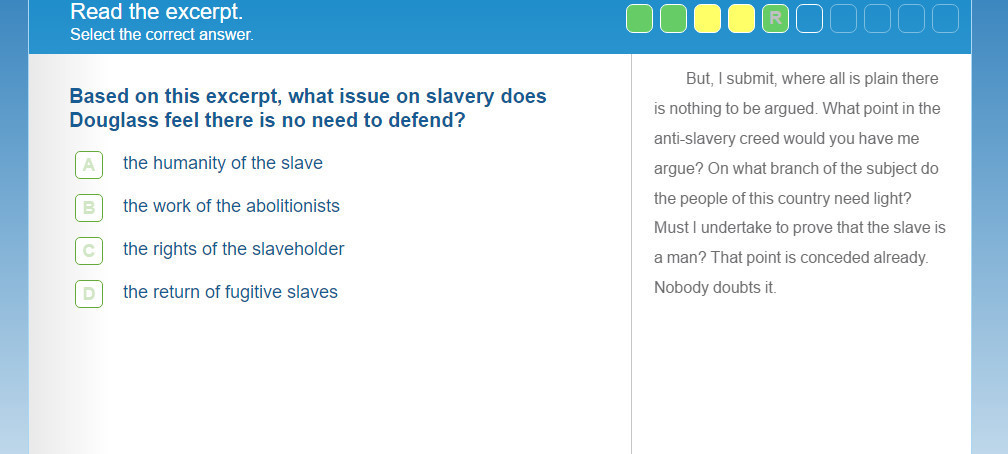 Read the excerpt.
Select the correct answer.

R

Based on this excerpt, what issue on slavery does Douglass feel there is no need to defend?

A the humanity of the slave

B the work of the abolitionists

C the rights of the slaveholder

D the return of fugitive slaves

But, I submit, where all is plain there is nothing to be argued. What point in the anti-slavery creed would you have me argue? On what branch of the subject do the people of this country need light? Must I undertake to prove that the slave is a man? That point is conceded already. Nobody doubts it.